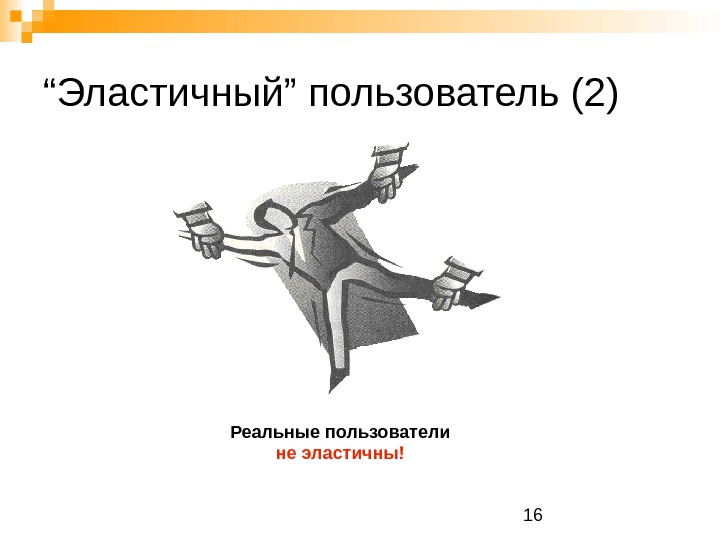 “Эластичный” пользователь (2)

Реальные пользователи
не эластичны!

16